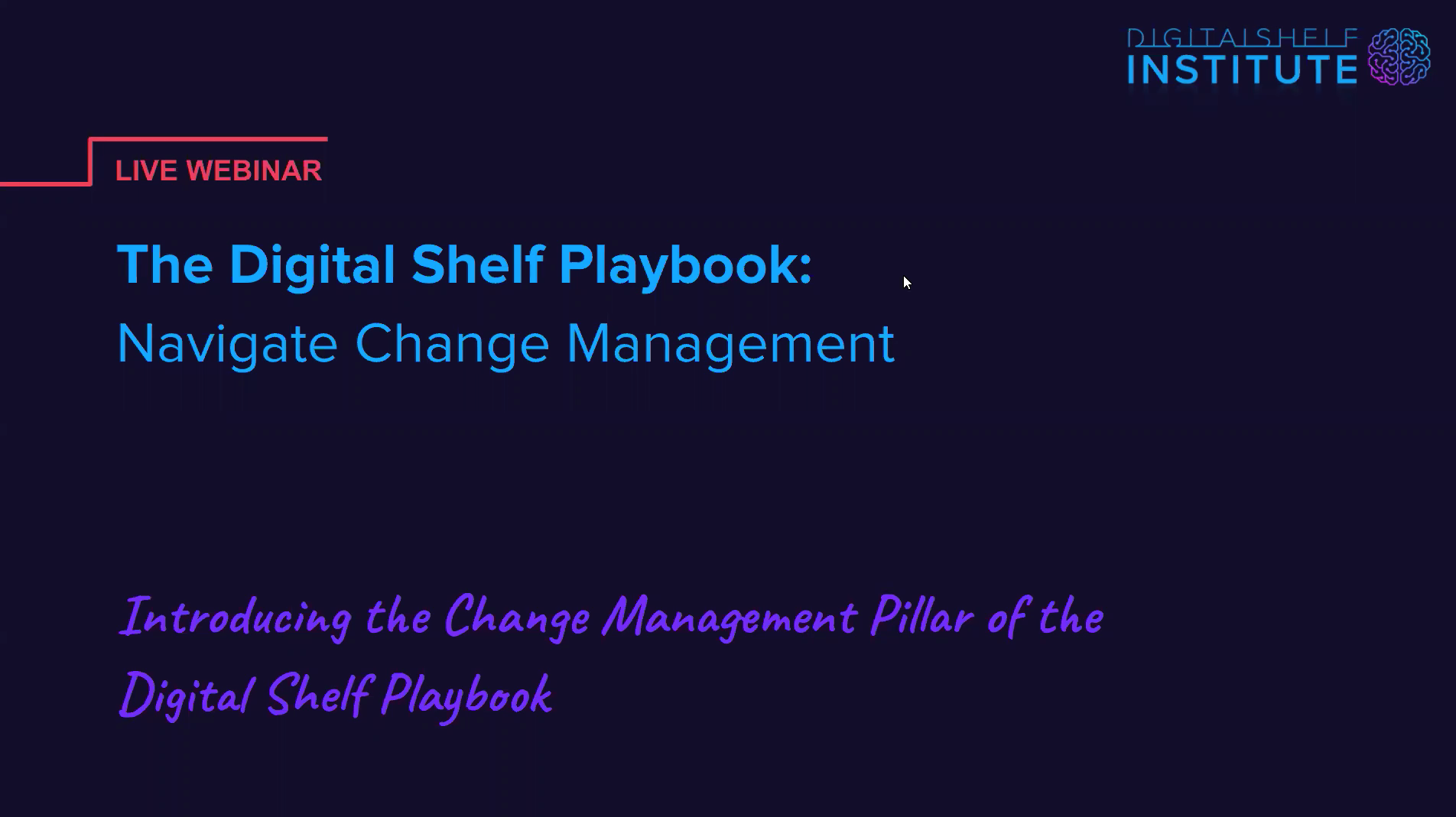 DIGITALSHELF INSTITUTE

LIVE WEBINAR

The Digital Shelf Playbook:
Navigate Change Management

Introducing the Change Management Pillar of the Digital Shelf Playbook